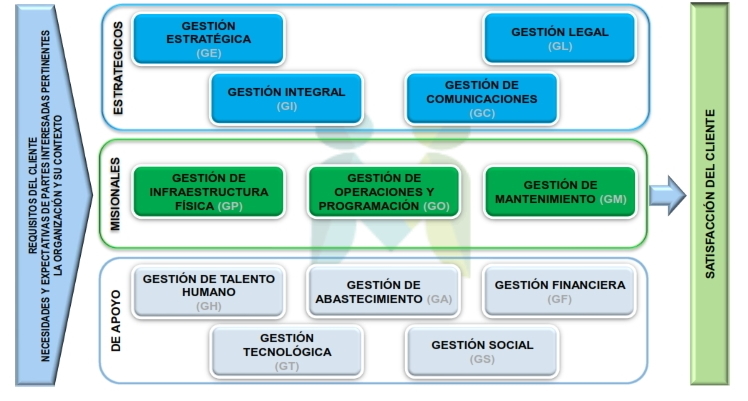 REQUISITOS DEL CLIENTE
NECESIDADES Y EXPECTATIVAS DE PARTES INTERESADAS PERTINENTES
LA ORGANIZACIÓN Y SU CONTEXTO

ESTRATEGICOS

GESTIÓN ESTRATÉGICA (GE)

GESTIÓN LEGAL (GL)

GESTIÓN INTEGRAL (GI)

GESTIÓN DE COMUNICACIONES (GC)

MISIONALES

GESTIÓN DE INFRAESTRUCTURA FÍSICA (GP)

GESTIÓN DE OPERACIONES Y PROGRAMACIÓN (GO)

GESTIÓN DE MANTENIMIENTO (GM)

DE APOYO

GESTIÓN DE TALENTO HUMANO (GH)

GESTIÓN DE ABASTECIMIENTO (GA)

GESTIÓN FINANCIERA (GF)

GESTIÓN TECNOLÓGICA (GT)

GESTIÓN SOCIAL (GS)

SATISFACCIÓN DEL CLIENTE